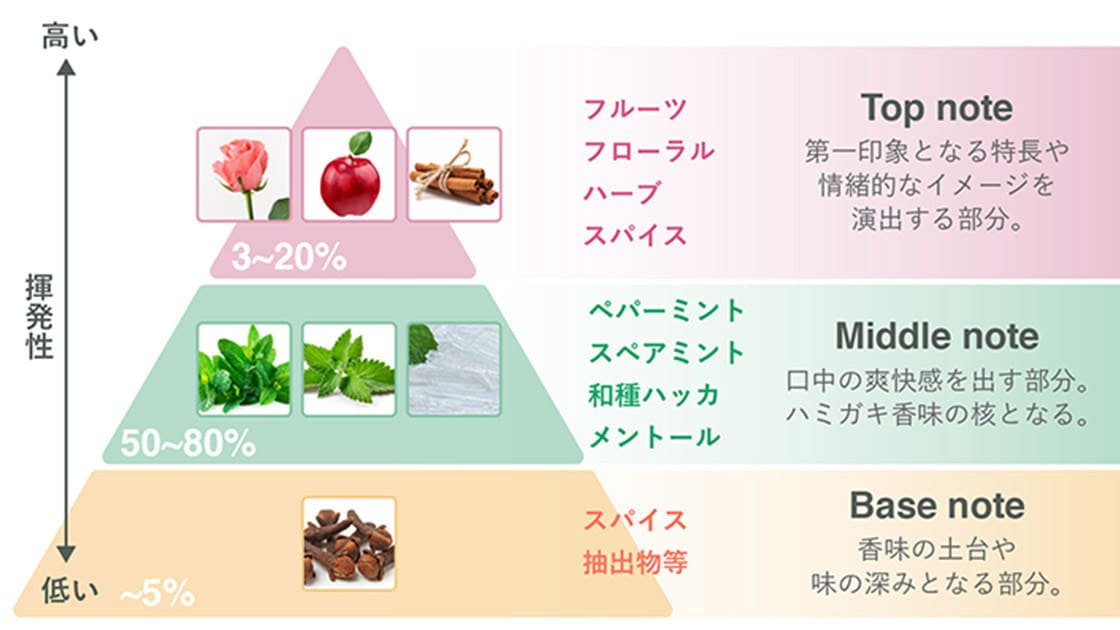 高い

揮発性

低い

3~20%

フルーツ
フローラル
ハーブ
スパイス

Top note
第一印象となる特長や情緒的なイメージを演出する部分。

50~80%

ペパーミント
スペアミント
和種ハッカ
メントール

Middle note
口中の爽快感を出す部分。ハミガキ香味の核となる。

~5%

スパイス
抽出物等

Base note
香味の土台や味の深みとなる部分。